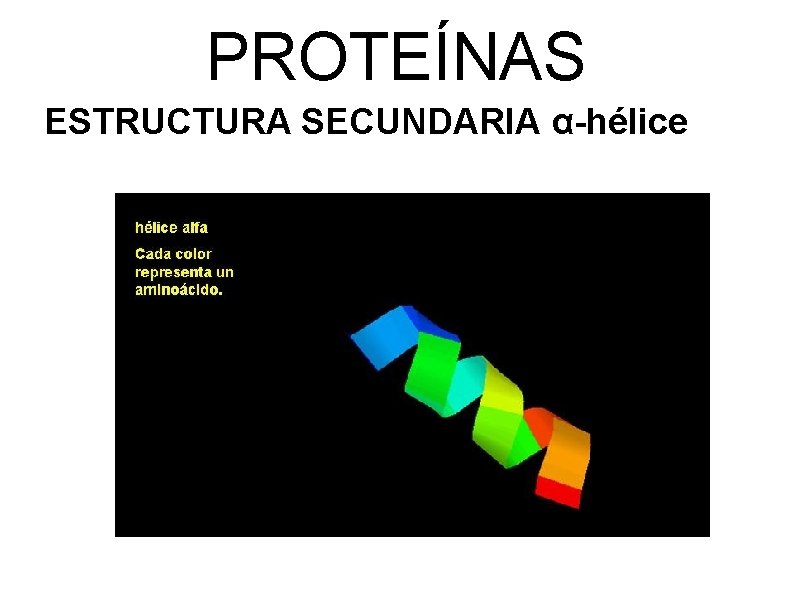 PROTEÍNAS

ESTRUCTURA SECUNDARIA α-hélice

hélice alfa

Cada color representa un aminoácido.